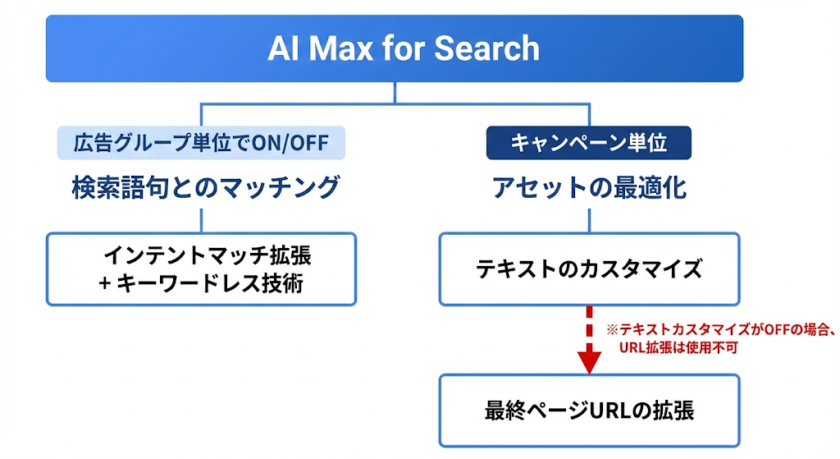 AI Max for Search

広告グループ単位でON/OFF

検索語句とのマッチング

インテントマッチ拡張
+ キーワードレス技術

キャンペーン単位

アセットの最適化

テキストのカスタマイズ

※テキストカスタマイズがOFFの場合、URL拡張は使用不可

最終ページURLの拡張